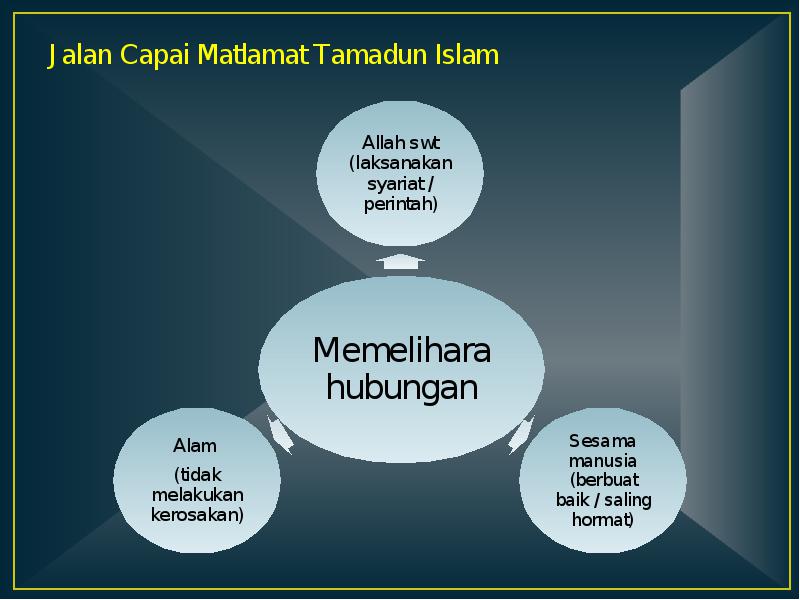 Jalan Capai Matlamat Tamadun Islam

Allah swt (laksanakan syariat / perintah)

Memelihara hubungan

Alam

(tidak melakukan kerosakan)

Sesama manusia (berbuat baik / saling hormat)